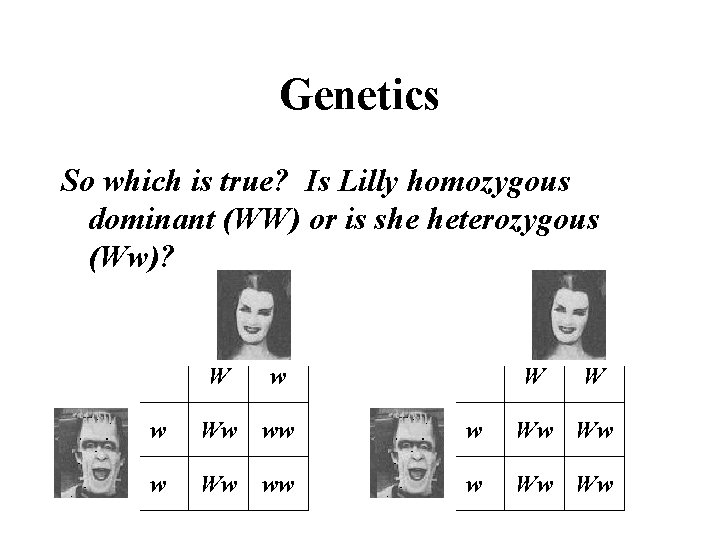 Genetics

So which is true? Is Lilly homozygous dominant (WW) or is she heterozygous (Ww)?

| | W | w |
|---|---|---|
| w | Ww | ww |
| w | Ww | ww |

| | W | W |
|---|---|---|
| w | Ww | Ww |
| w | Ww | Ww |